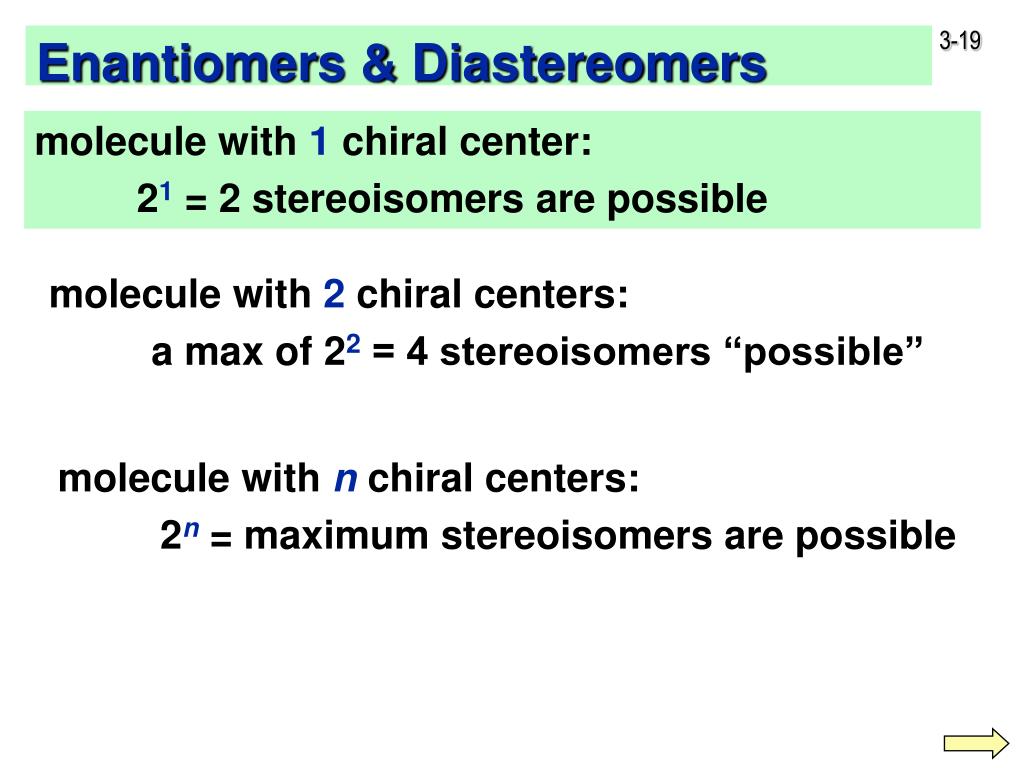 Enantiomers & Diastereomers

3-19

molecule with 1 chiral center:

$2^1$ = 2 stereoisomers are possible

molecule with 2 chiral centers:

a max of $2^2$ = 4 stereoisomers “possible”

molecule with $n$ chiral centers:

$2^n$ = maximum stereoisomers are possible